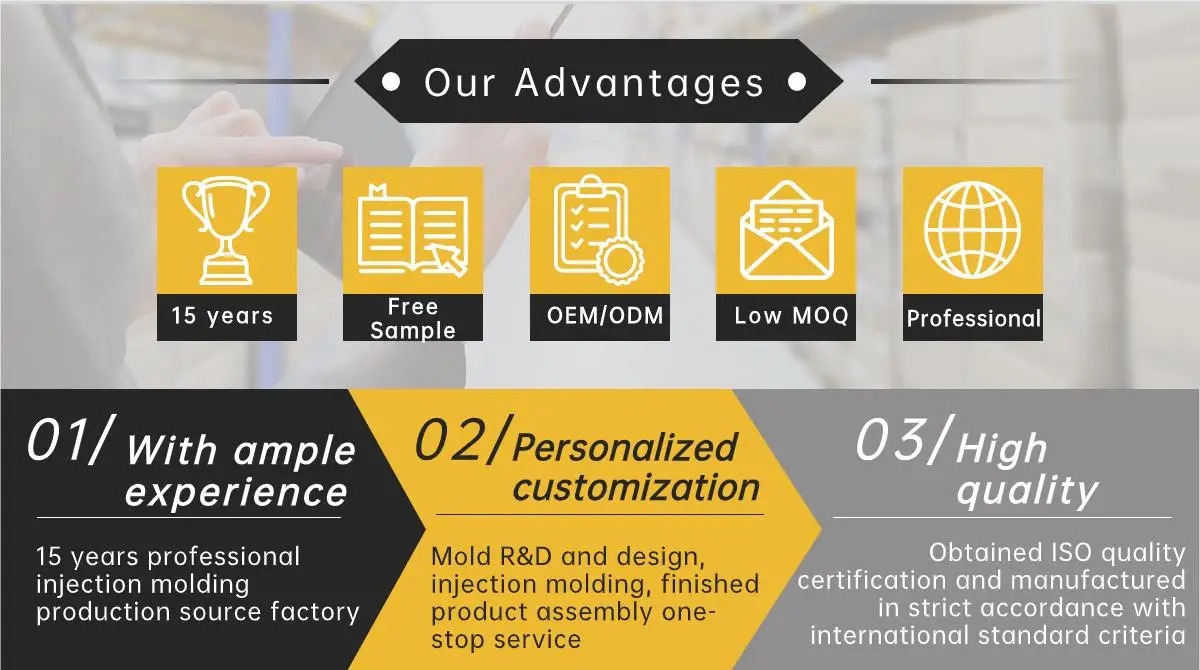 Our Advantages

15 years

Free Sample

OEM/ODM

Low MOQ

Professional

01/ With ample experience

15 years professional injection molding production source factory

02/ Personalized customization

Mold R&D and design, injection molding, finished product assembly one-stop service

03/ High quality

Obtained ISO quality certification and manufactured in strict accordance with international standard criteria